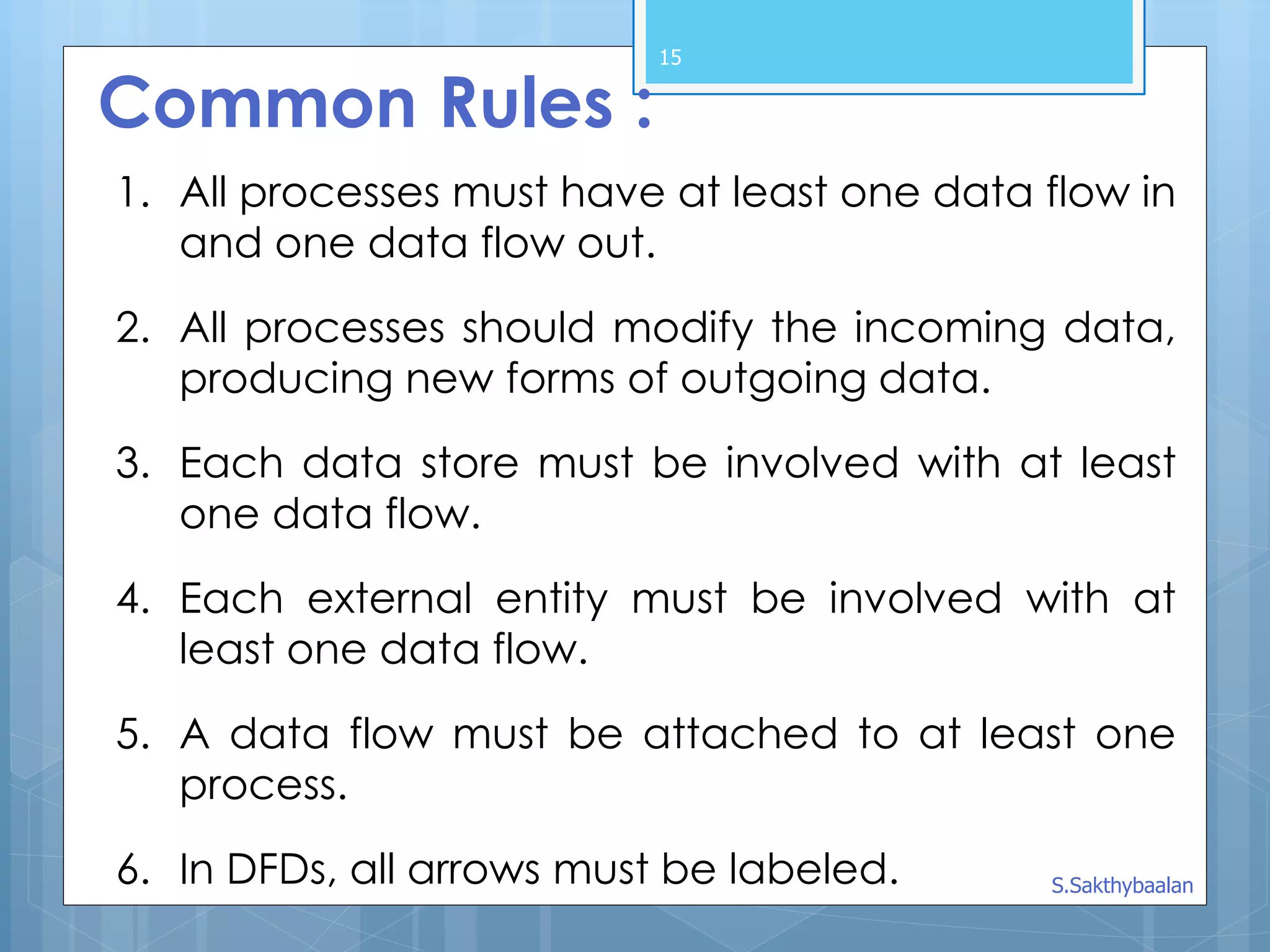 15

Common Rules :

1. All processes must have at least one data flow in and one data flow out.

2. All processes should modify the incoming data, producing new forms of outgoing data.

3. Each data store must be involved with at least one data flow.

4. Each external entity must be involved with at least one data flow.

5. A data flow must be attached to at least one process.

6. In DFDs, all arrows must be labeled.

S.Sakthybaalan